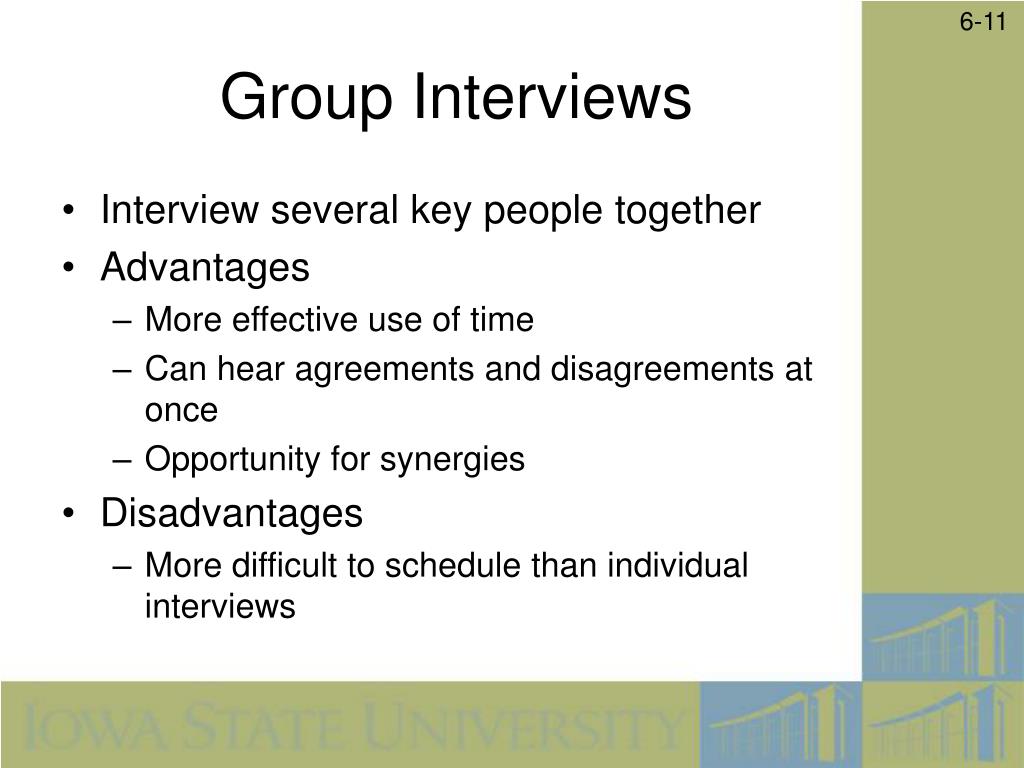 6-11

Group Interviews

• Interview several key people together
• Advantages
– More effective use of time
– Can hear agreements and disagreements at once
– Opportunity for synergies
• Disadvantages
– More difficult to schedule than individual interviews

IOWA STATE UNIVERSITY